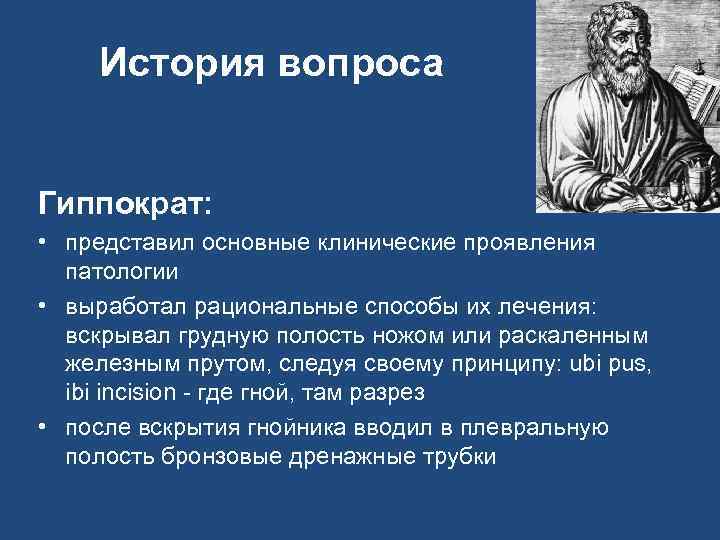 История вопроса

Гиппократ:

• представил основные клинические проявления патологии

• выработал рациональные способы их лечения: вскрывал грудную полость ножом или раскаленным железным прутом, следуя своему принципу: ubi pus, ibi incision - где гной, там разрез

• после вскрытия гнойника вводил в плевральную полость бронзовые дренажные трубки